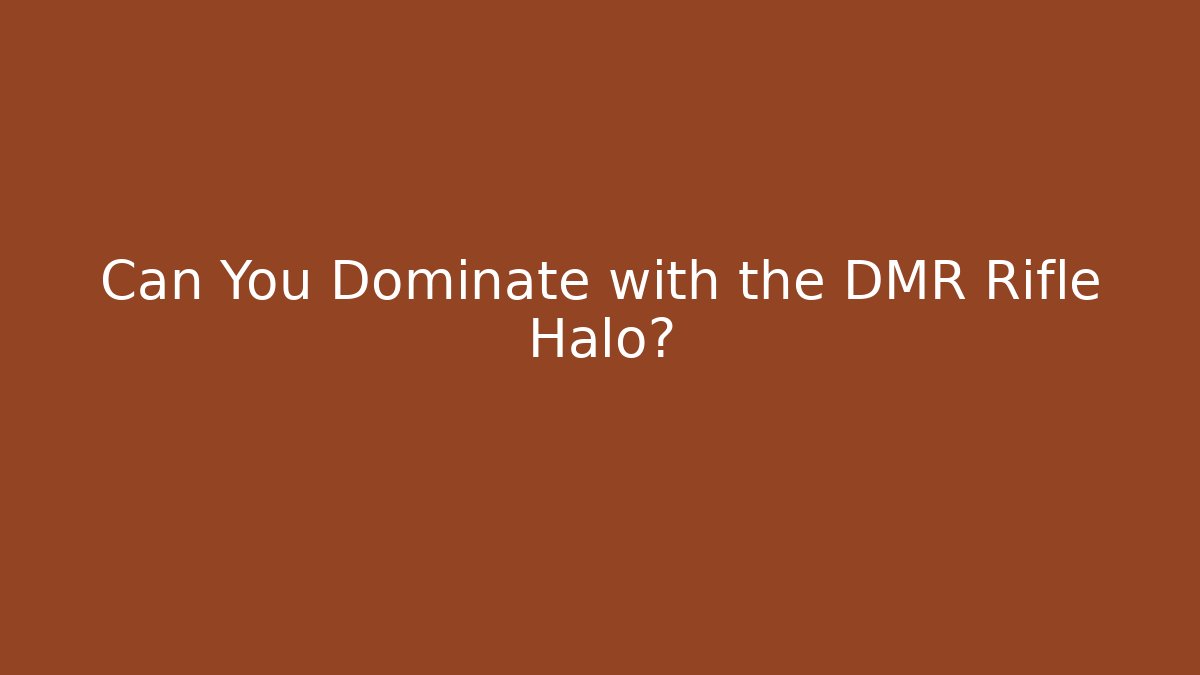 Can You Dominate with the DMR Rifle Halo?